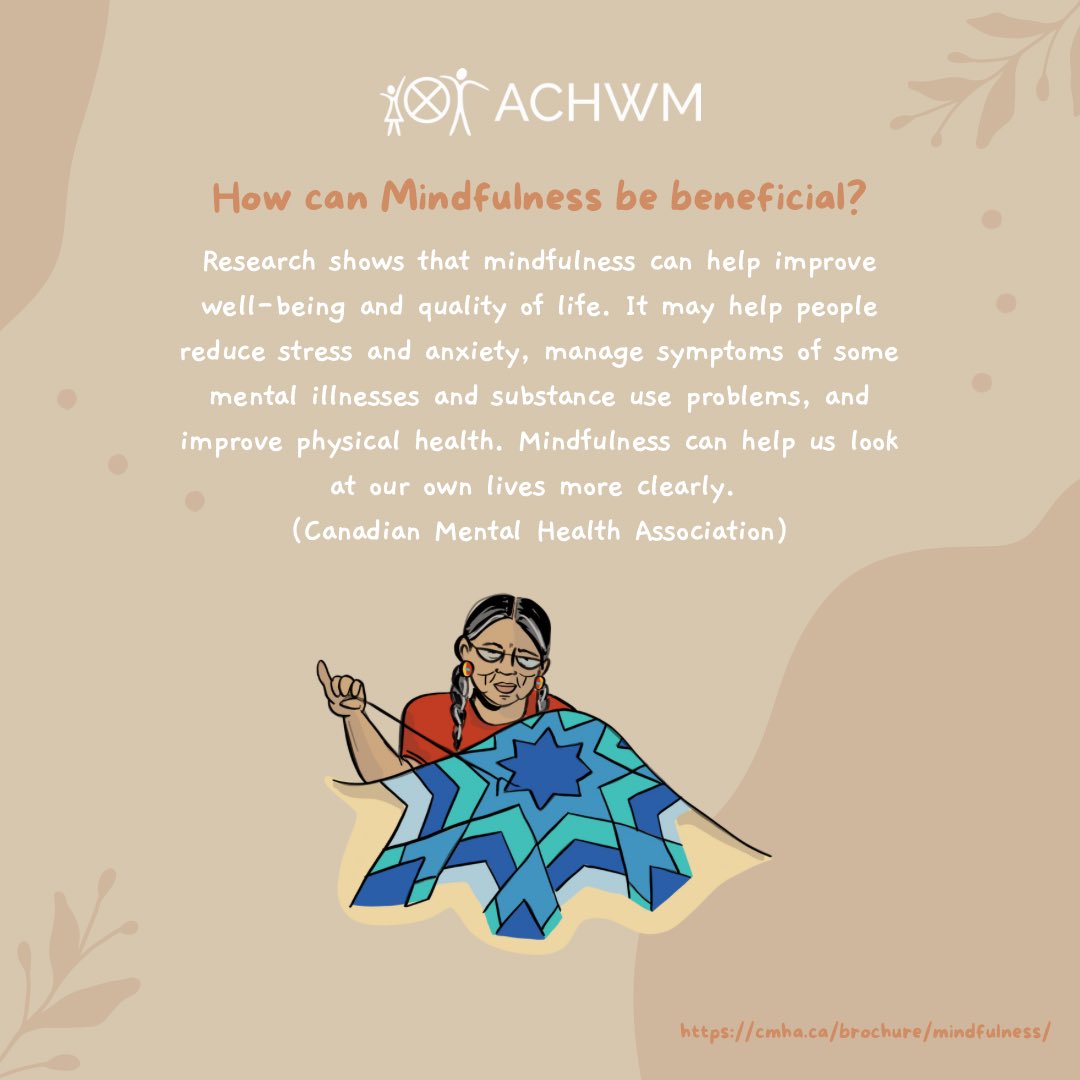 ACHWM

How can Mindfulness be beneficial?

Research shows that mindfulness can help improve well-being and quality of life. It may help people reduce stress and anxiety, manage symptoms of some mental illnesses and substance use problems, and improve physical health. Mindfulness can help us look at our own lives more clearly.
(Canadian Mental Health Association)

https://cmha.ca/brochure/mindfulness/